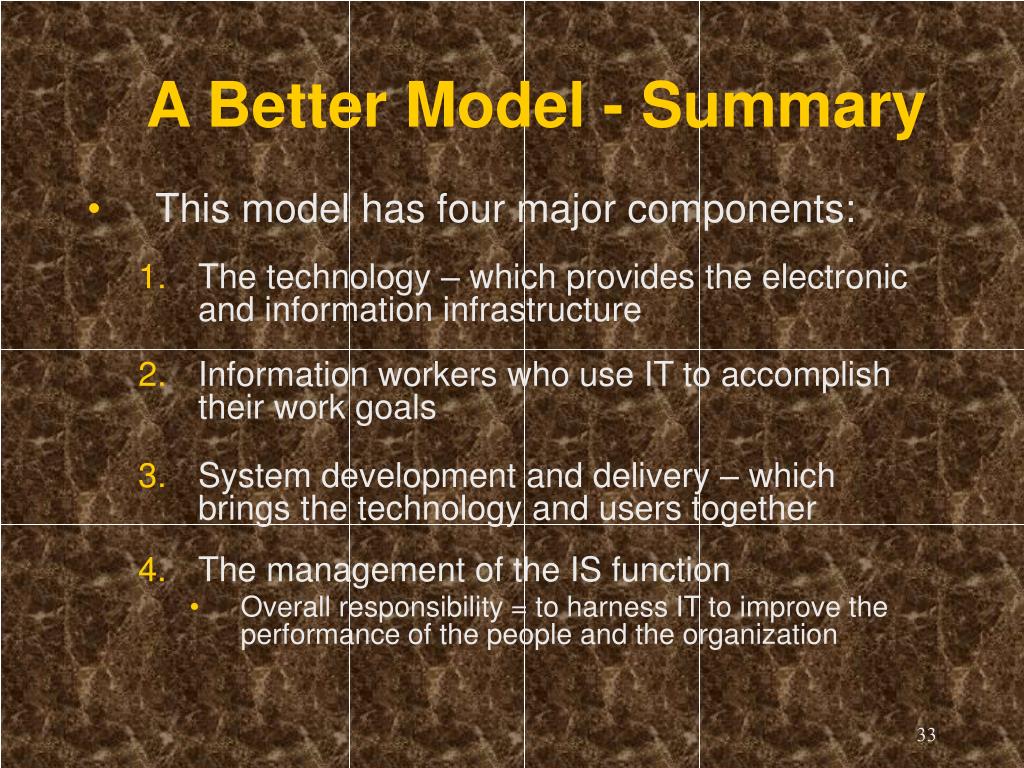 A Better Model - Summary

• This model has four major components:

1. The technology – which provides the electronic and information infrastructure

2. Information workers who use IT to accomplish their work goals

3. System development and delivery – which brings the technology and users together

4. The management of the IS function
• Overall responsibility = to harness IT to improve the performance of the people and the organization

33